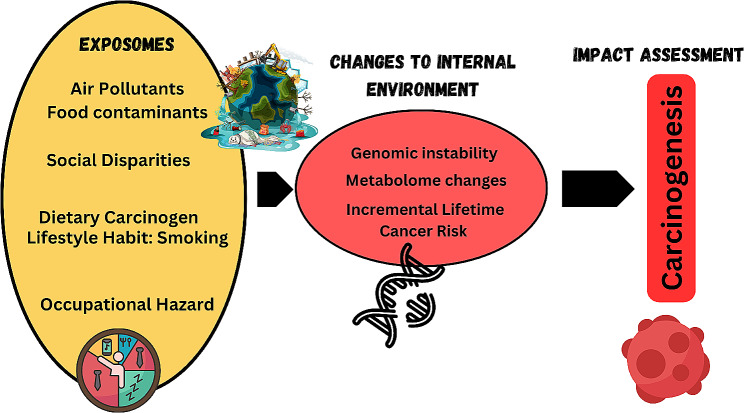 EXPOSOMES

Air Pollutants
Food contaminants

Social Disparities

Dietary Carcinogen
Lifestyle Habit: Smoking

Occupational Hazard

CHANGES TO INTERNAL ENVIRONMENT

Genomic instability
Metabolome changes
Incremental Lifetime Cancer Risk

IMPACT ASSESSMENT

Carcinogenesis